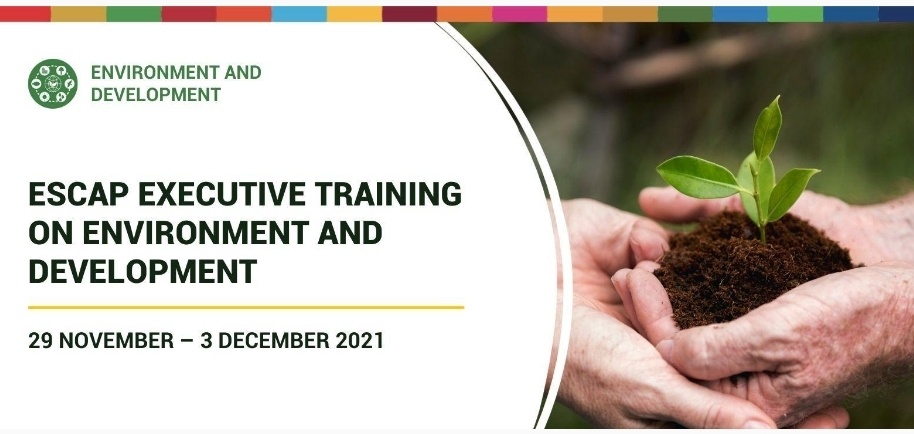 ENVIRONMENT AND DEVELOPMENT

ESCAP EXECUTIVE TRAINING ON ENVIRONMENT AND DEVELOPMENT

29 NOVEMBER – 3 DECEMBER 2021